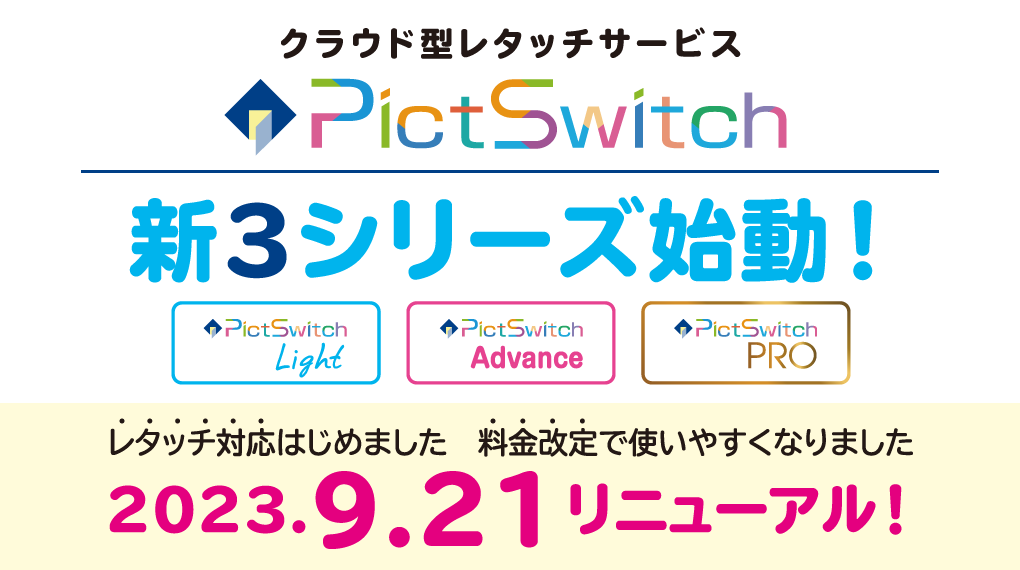 クラウド型レタッチサービス

PictSwitch

新3シリーズ始動！

PictSwitch Light

PictSwitch Advance

PictSwitch PRO

レタッチ対応はじめました　料金改定で使いやすくなりました

2023.9.21リニューアル！